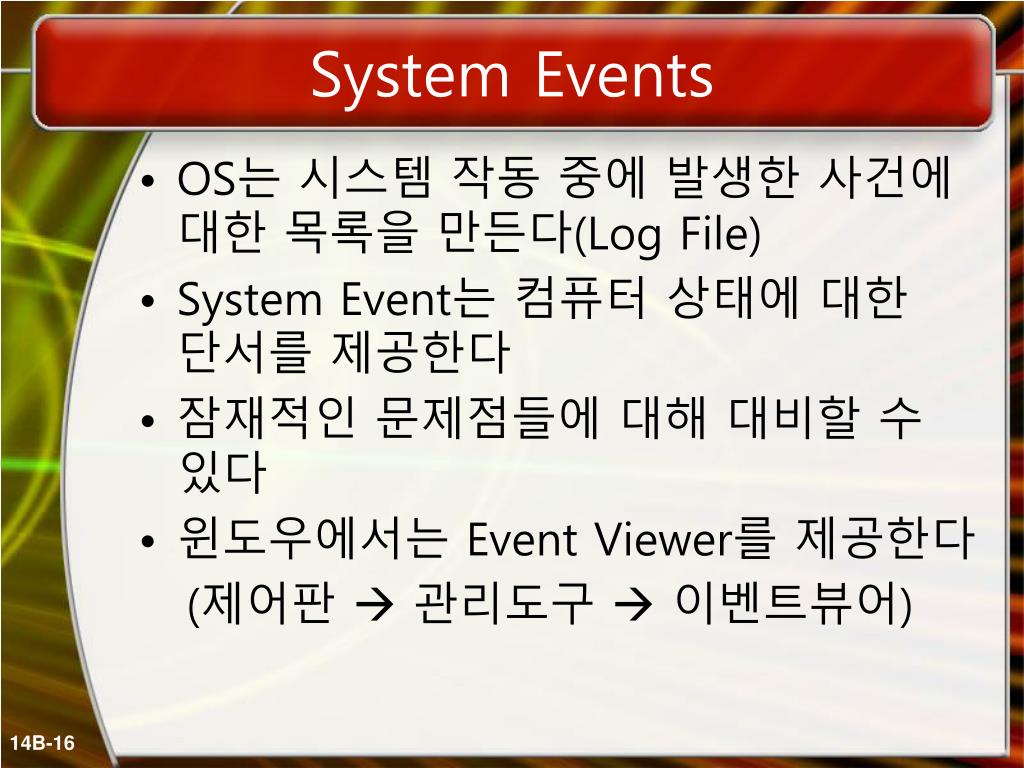 System Events

• OS는 시스템 작동 중에 발생한 사건에 대한 목록을 만든다(Log File)
• System Event는 컴퓨터 상태에 대한 단서를 제공한다
• 잠재적인 문제점들에 대해 대비할 수 있다
• 윈도우에서는 Event Viewer를 제공한다
(제어판 → 관리도구 → 이벤트뷰어)

14B-16